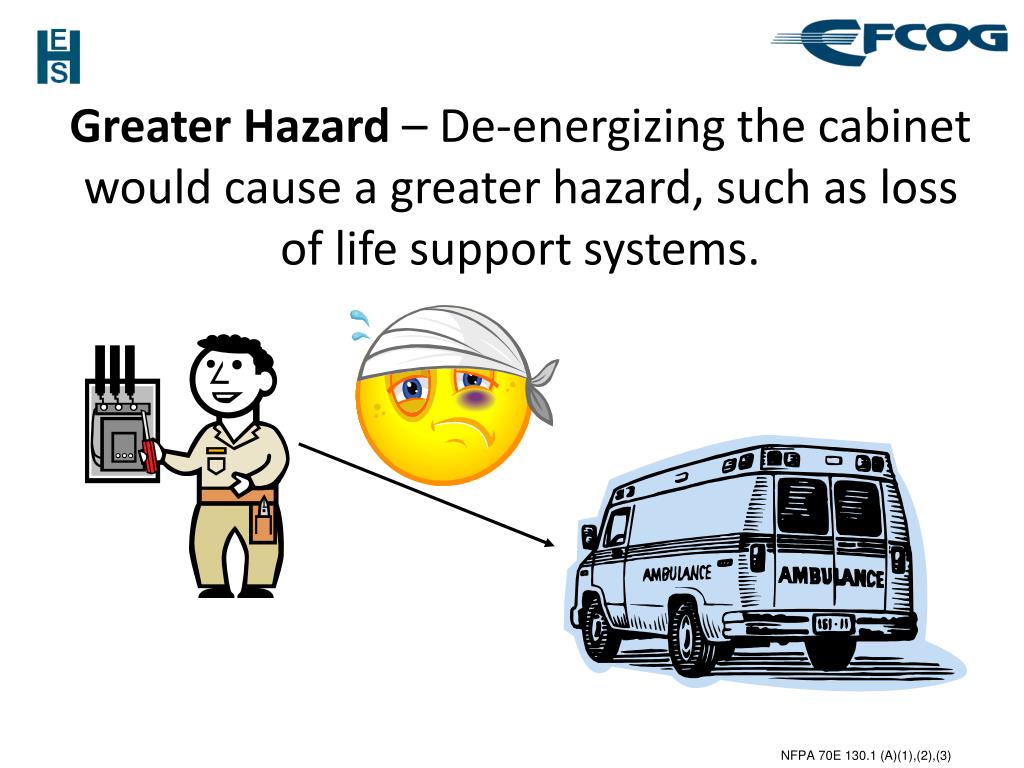 E
S

EFCOG

**Greater Hazard** – De-energizing the cabinet would cause a greater hazard, such as loss of life support systems.

AMBULANCE

AMBULANCE

161-11

NFPA 70E 130.1 (A)(1),(2),(3)